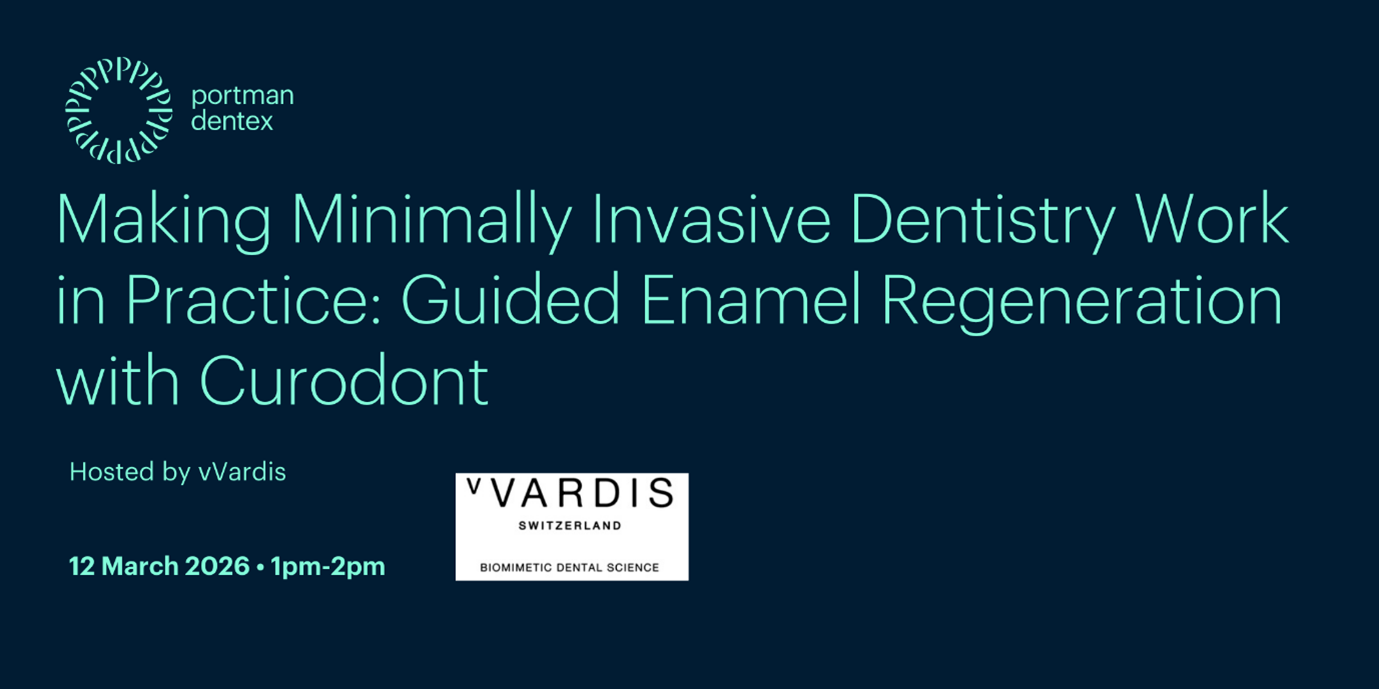 portman dentex

Making Minimally Invasive Dentistry Work in Practice: Guided Enamel Regeneration with Curodont

Hosted by vVardis

12 March 2026 • 1pm-2pm

vVARDIS
SWITZERLAND
BIOMIMETIC DENTAL SCIENCE